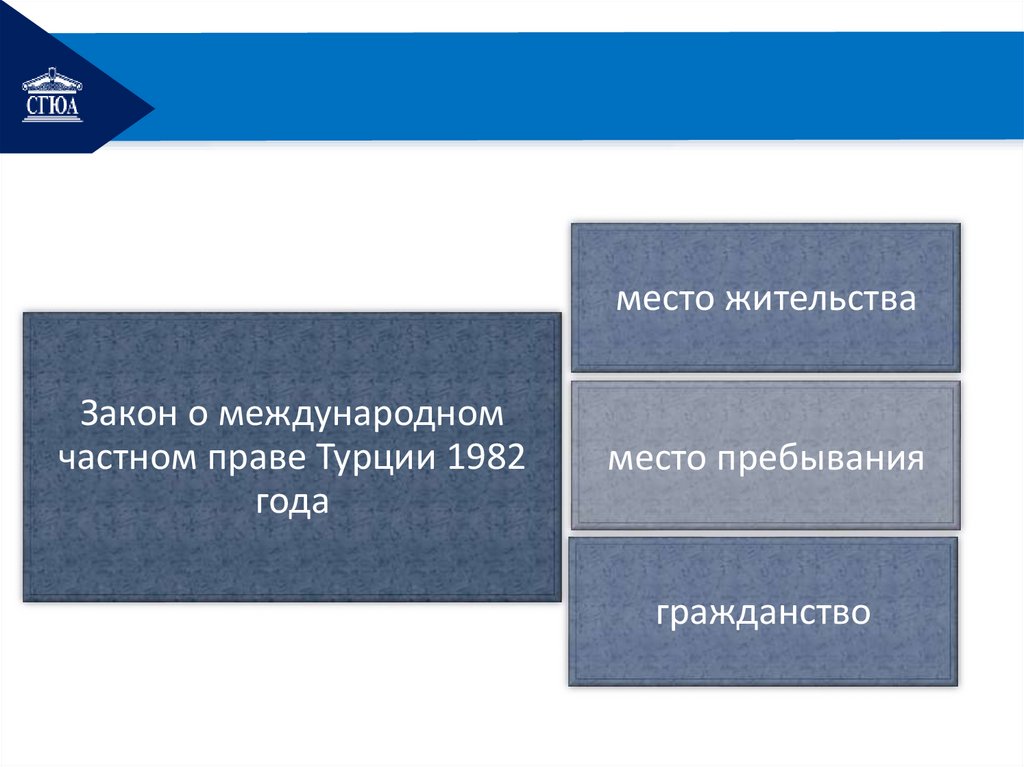 СГЮА

Закон о международном частном праве Турции 1982 года

место жительства

место пребывания

гражданство